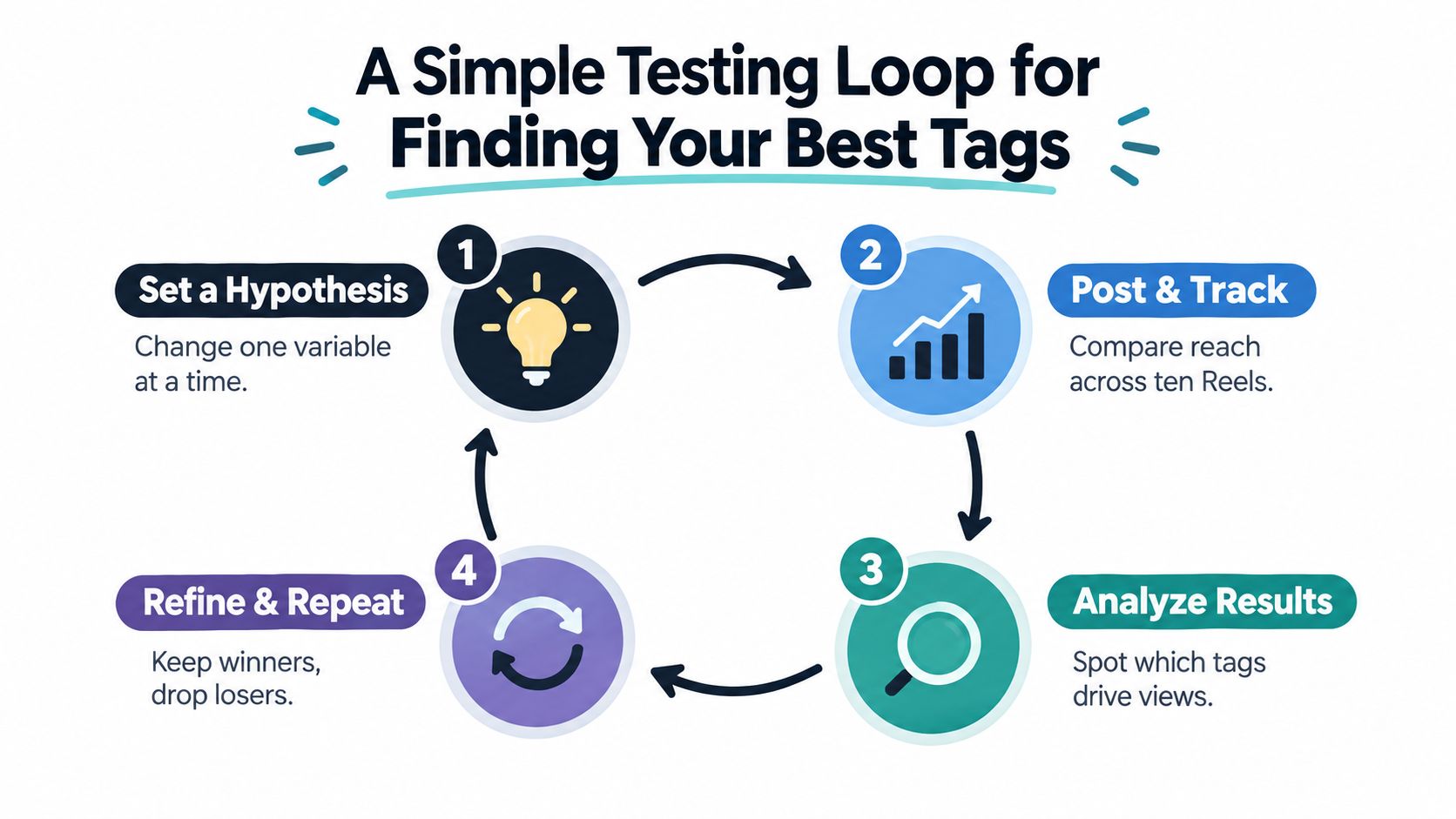 A Simple Testing Loop for Finding Your Best Tags

1

Set a Hypothesis

Change one variable at a time.

2

Post & Track

Compare reach across ten Reels.

3

Analyze Results

Spot which tags drive views.

4

Refine & Repeat

Keep winners, drop losers.